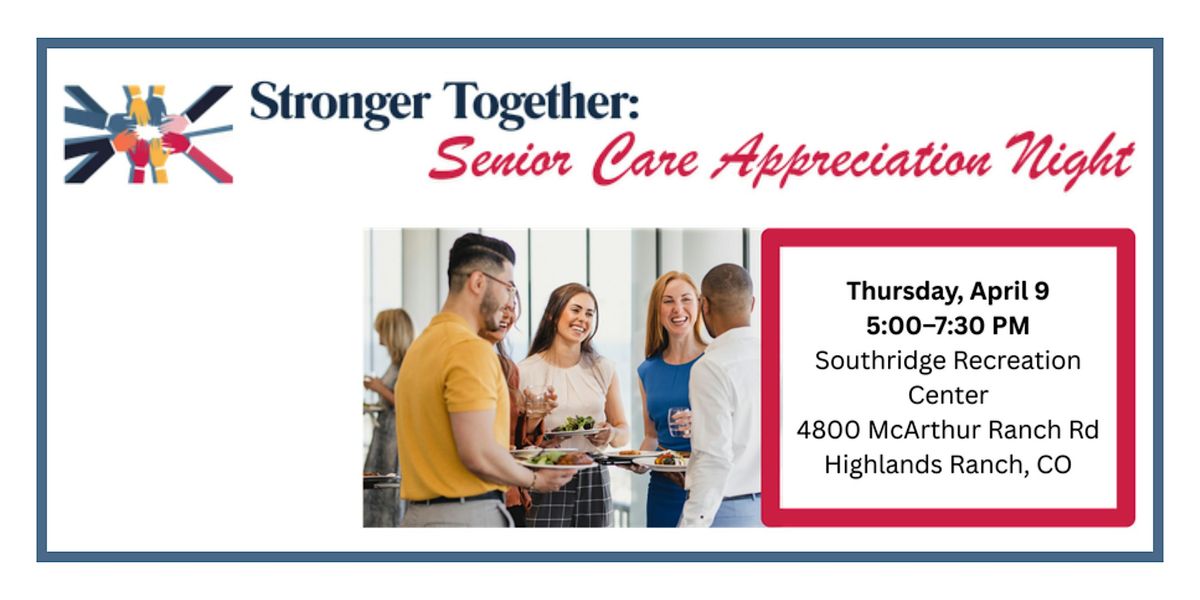 Stronger Together:
Senior Care Appreciation Night

Thursday, April 9
5:00–7:30 PM
Southridge Recreation Center
4800 McArthur Ranch Rd
Highlands Ranch, CO